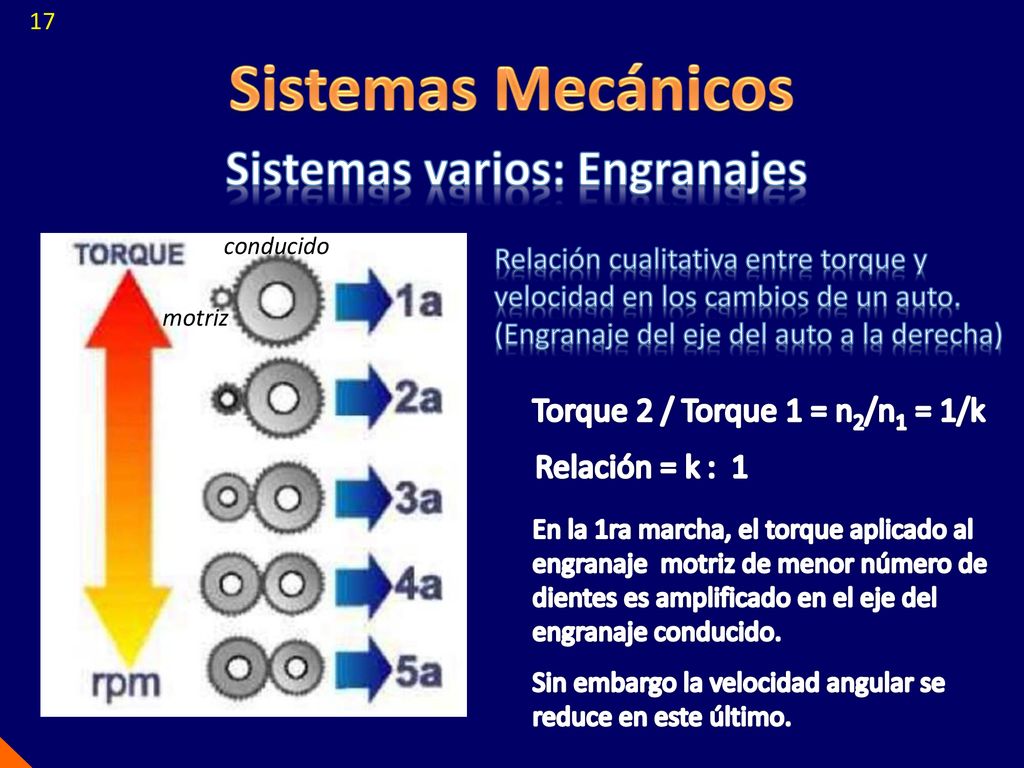 17

Sistemas Mecánicos

Sistemas varios: Engranajes

TORQUE

conducido

motriz

1a

2a

3a

4a

5a

rpm

Relación cualitativa entre torque y velocidad en los cambios de un auto. (Engranaje del eje del auto a la derecha)

Torque 2 / Torque 1 = $n_2/n_1$ = 1/k

Relación = k : 1

En la 1ra marcha, el torque aplicado al engranaje motriz de menor número de dientes es amplificado en el eje del engranaje conducido.

Sin embargo la velocidad angular se reduce en este último.